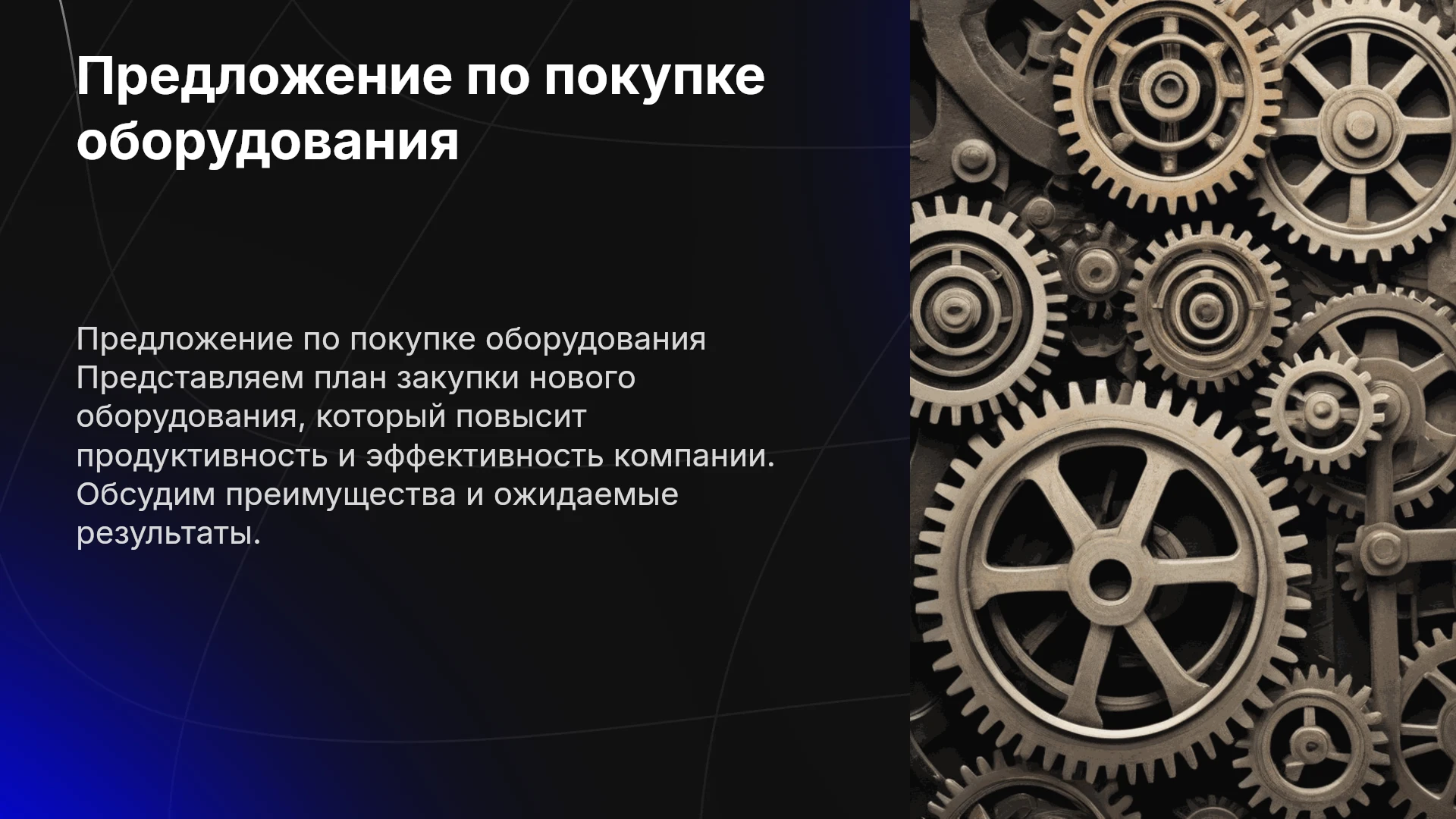 Предложение по покупке оборудования

Предложение по покупке оборудования Представляем план закупки нового оборудования, который повысит продуктивность и эффективность компании. Обсудим преимущества и ожидаемые результаты.